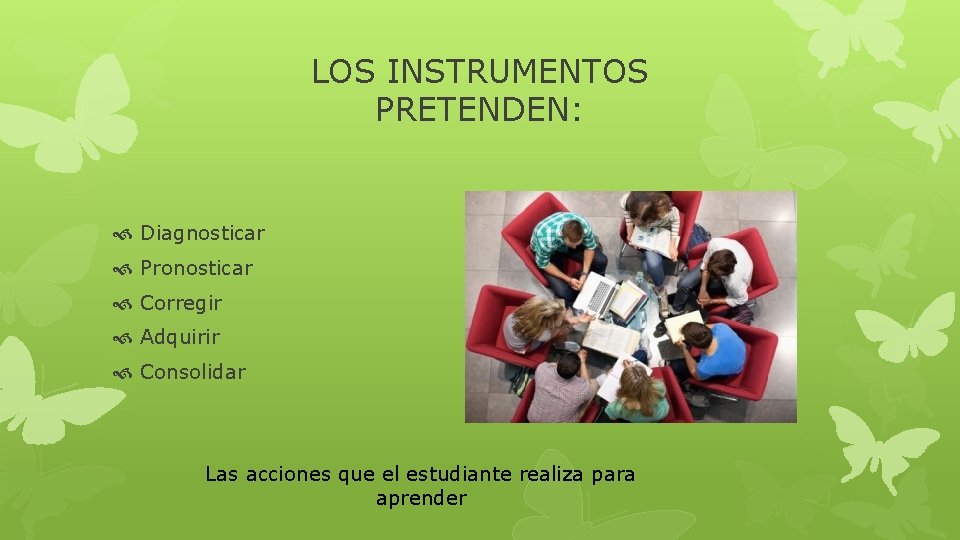 LOS INSTRUMENTOS PRETENDEN:

Diagnosticar
Pronosticar
Corregir
Adquirir
Consolidar

Las acciones que el estudiante realiza para aprender